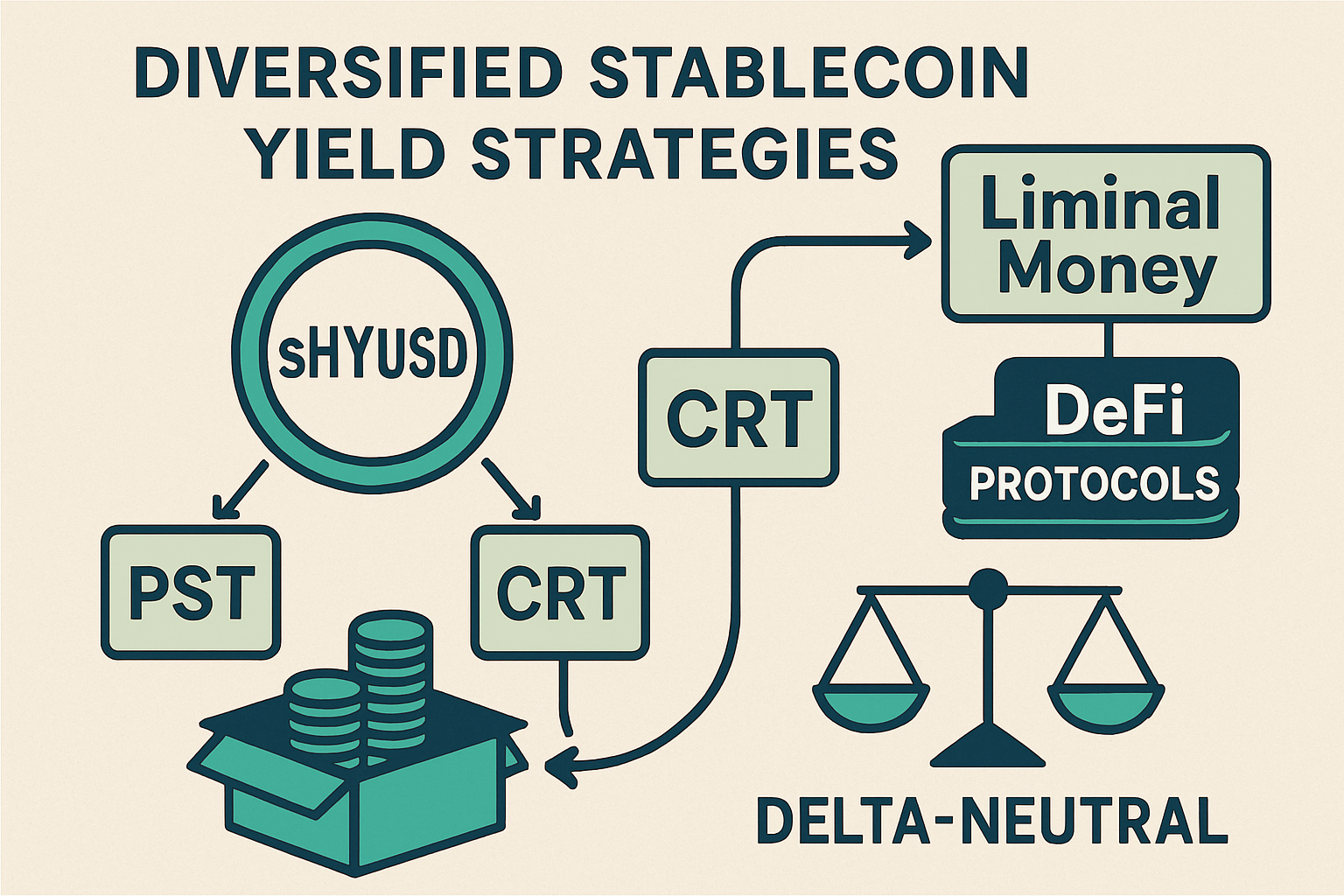 DIVERSIFIED STABLECOIN YIELD STRATEGIES

sHYUSD

PST

CRT

CRT

Liminal Money

DeFi PROTOCOLS

DELTA-NEUTRAL